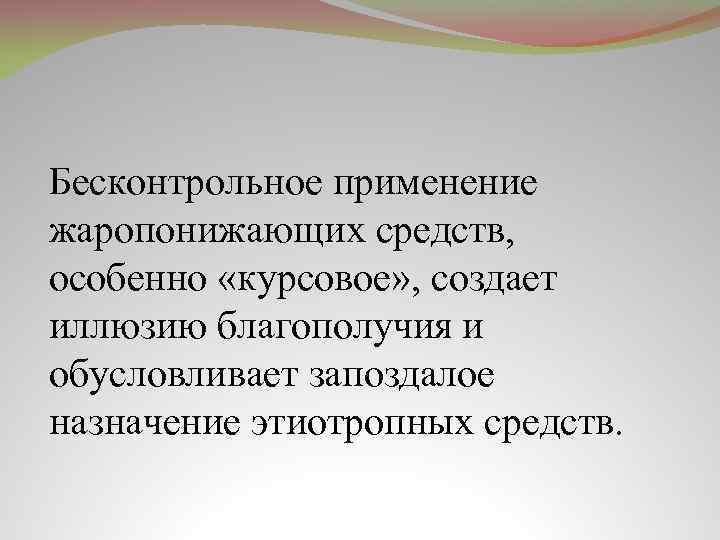 Бесконтрольное применение жаропонижающих средств, особенно «курсовое», создает иллюзию благополучия и обусловливает запоздалое назначение этиотропных средств.